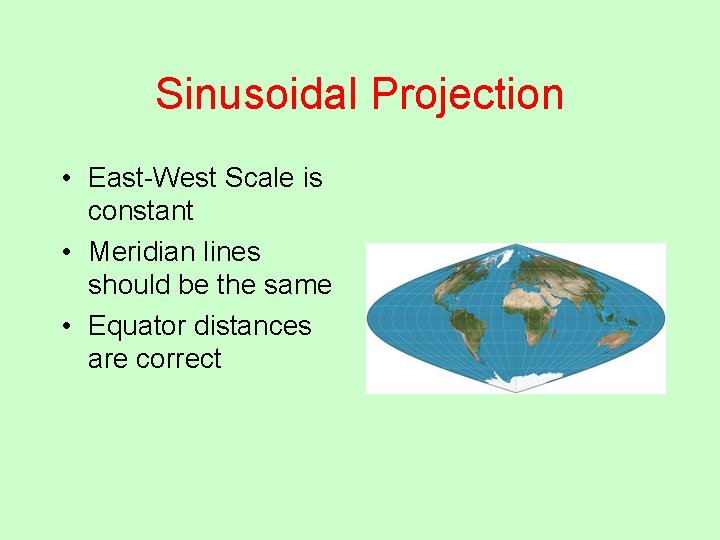 Sinusoidal Projection

• East-West Scale is constant
• Meridian lines should be the same
• Equator distances are correct